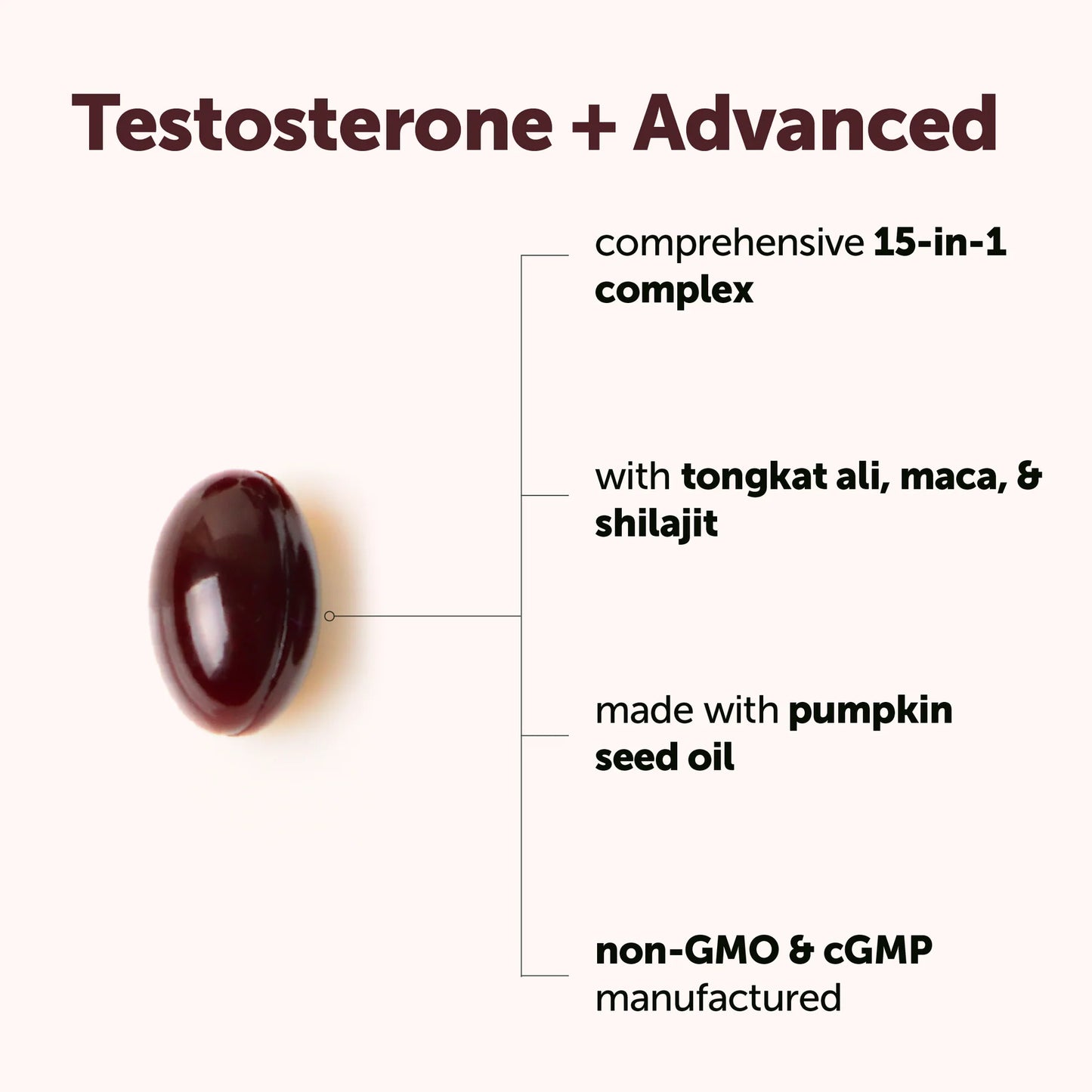 Testosterone + Advanced

comprehensive 15-in-1 complex

with tongkat ali, maca, & shilajit

made with pumpkin seed oil

non-GMO & cGMP manufactured